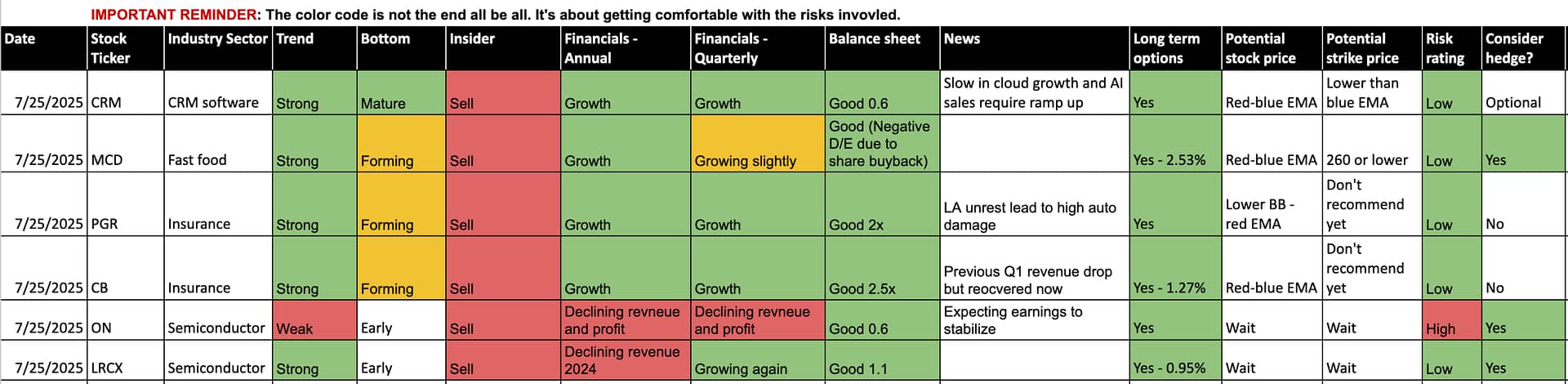 IMPORTANT REMINDER: The color code is not the end all be all. It's about getting comfortable with the risks invovled.

| Date | Stock Ticker | Industry Sector | Trend | Bottom | Insider | Financials - Annual | Financials - Quarterly | Balance sheet | News | Long term options | Potential stock price | Potential strike price | Risk rating | Consider hedge? |
|---|---|---|---|---|---|---|---|---|---|---|---|---|---|---|
| 7/25/2025 | CRM | CRM software | Strong | Mature | Sell | Growth | Growth | Good 0.6 | Slow in cloud growth and AI sales require ramp up | Yes | Red-blue EMA | Lower than blue EMA | Low | Optional |
| 7/25/2025 | MCD | Fast food | Strong | Forming | Sell | Growth | Growing slightly | Good (Negative D/E due to share buyback) | | Yes - 2.53% | Red-blue EMA | 260 or lower | Low | Yes |
| 7/25/2025 | PGR | Insurance | Strong | Forming | Sell | Growth | Growth | Good 2x | LA unrest lead to high auto damage | Yes | Lower BB - red EMA | Don't recommend yet | Low | No |
| 7/25/2025 | CB | Insurance | Strong | Forming | Sell | Growth | Growth | Good 2.5x | Previous Q1 revenue drop but reocvered now | Yes - 1.27% | Red-blue EMA | Don't recommend yet | Low | No |
| 7/25/2025 | ON | Semiconductor | Weak | Early | Sell | Declining revneue and profit | Declining revneue and profit | Good 0.6 | Expecting earnings to stabilize | Yes | Wait | Wait | High | Yes |
| 7/25/2025 | LRCX | Semiconductor | Strong | Early | Sell | Declining revenue 2024 | Growing again | Good 1.1 | | Yes - 0.95% | Wait | Wait | Low | Yes |